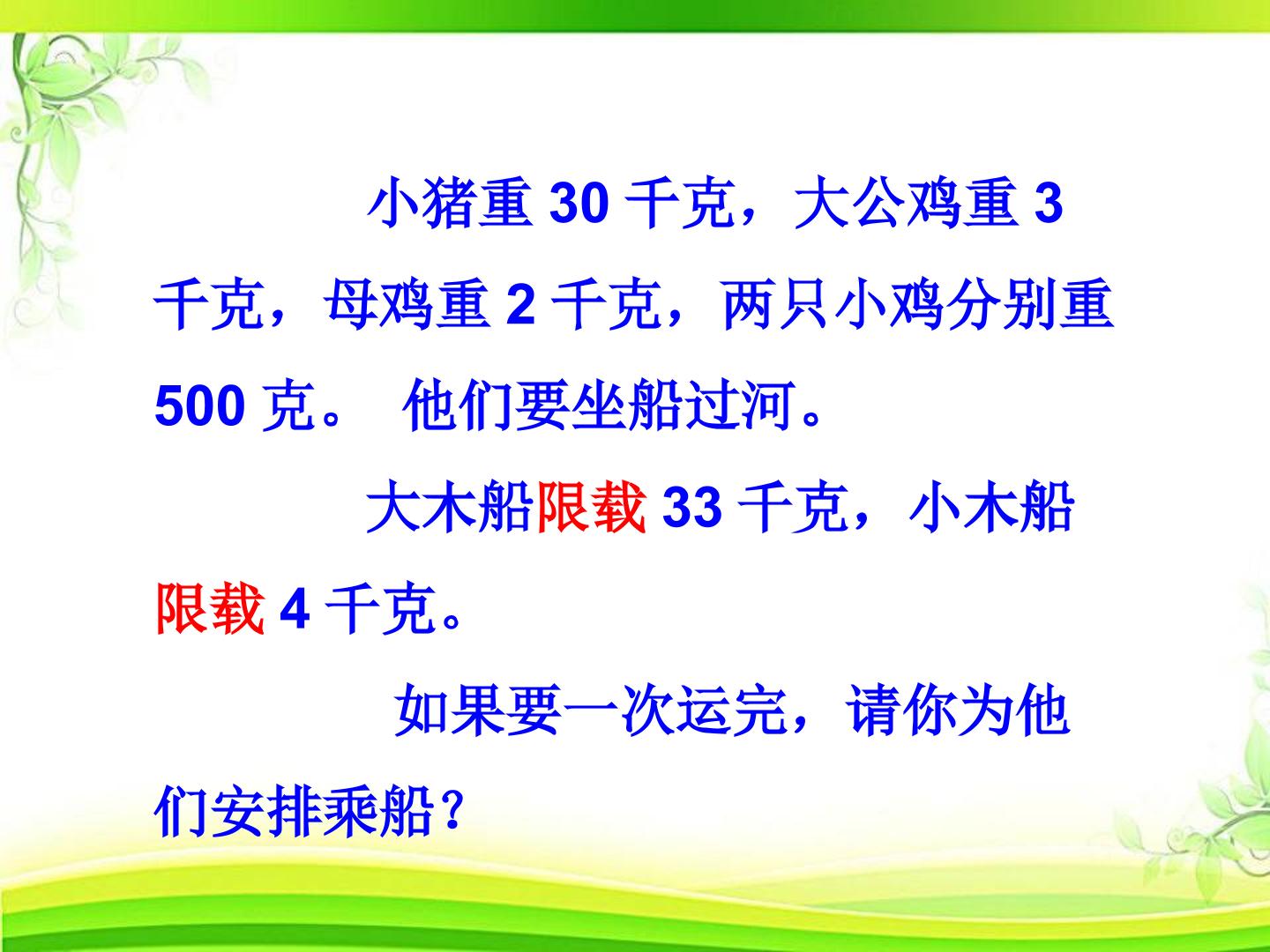 小猪重30千克，大公鸡重3千克，母鸡重2千克，两只小鸡分别重500克。 他们要坐船过河。

大木船限载33千克，小木船限载4千克。

如果要一次运完，请你为他们安排乘船？